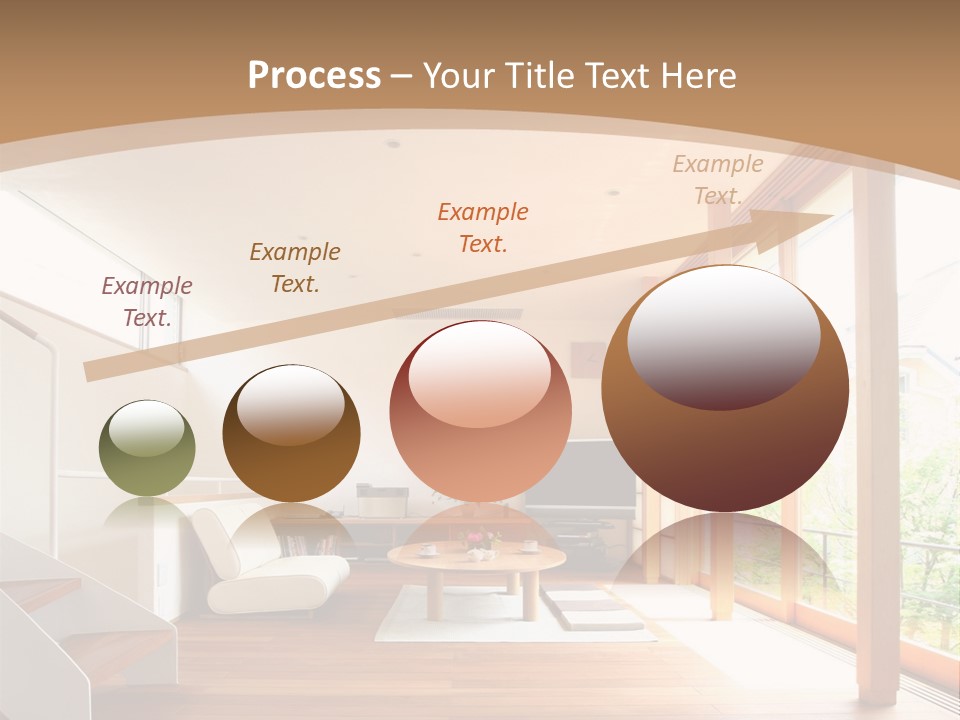 Process – Your Title Text Here

Example Text.

Example Text.

Example Text.

Example Text.